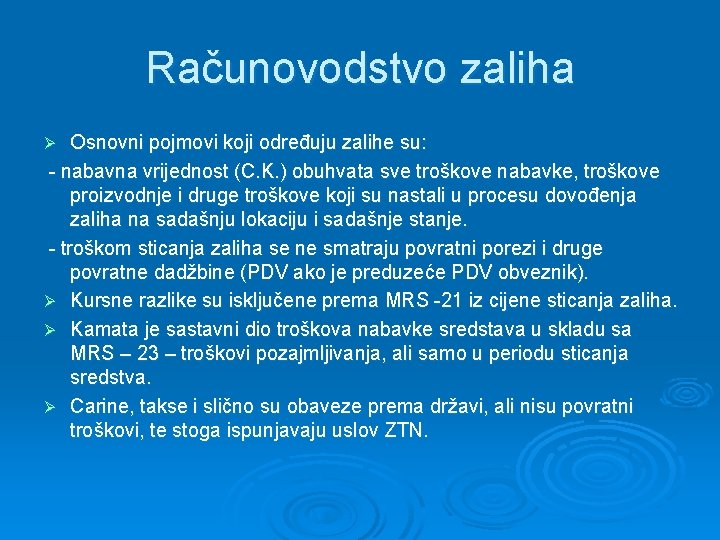 Računovodstvo zaliha

➢ Osnovni pojmovi koji određuju zalihe su:

- nabavna vrijednost (C.K.) obuhvata sve troškove nabavke, troškove proizvodnje i druge troškove koji su nastali u procesu dovođenja zaliha na sadašnju lokaciju i sadašnje stanje.

- troškom sticanja zaliha se ne smatraju povratni porezi i druge povratne dadžbine (PDV ako je preduzeće PDV obveznik).

➢ Kursne razlike su isključene prema MRS -21 iz cijene sticanja zaliha.

➢ Kamata je sastavni dio troškova nabavke sredstava u skladu sa MRS – 23 – troškovi pozajmljivanja, ali samo u periodu sticanja sredstva.

➢ Carine, takse i slično su obaveze prema državi, ali nisu povratni troškovi, te stoga ispunjavaju uslov ZTN.